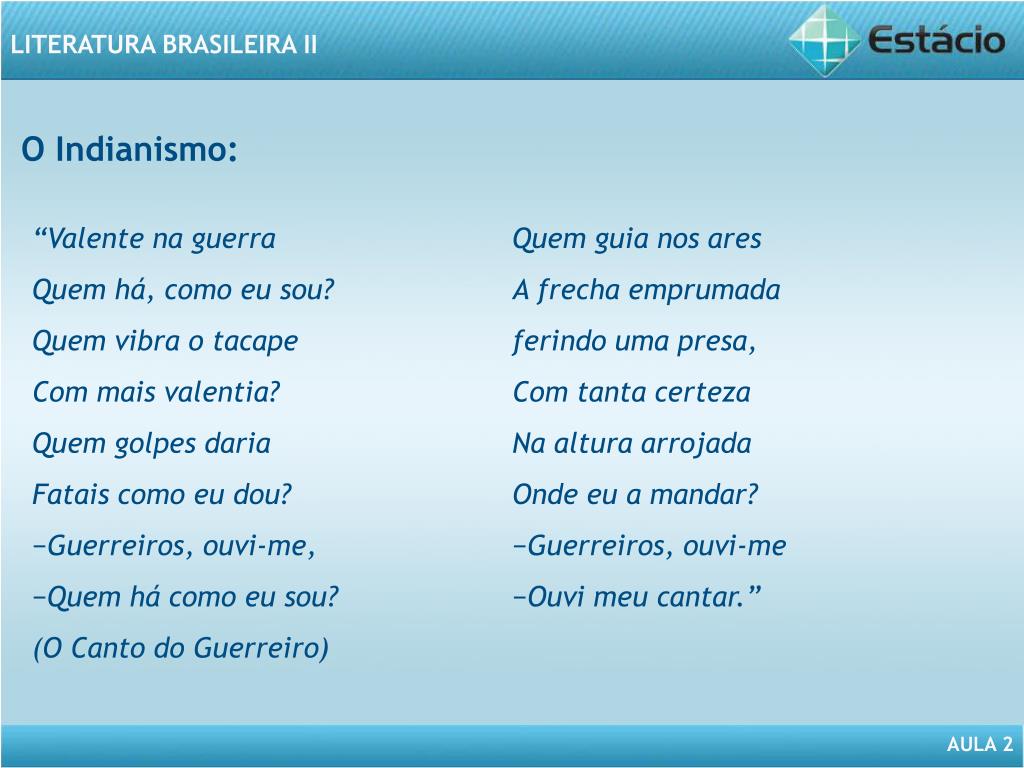 LITERATURA BRASILEIRA II

Estácio

O Indianismo:

“Valente na guerra
Quem há, como eu sou?
Quem vibra o tacape
Com mais valentia?
Quem golpes daria
Fatais como eu dou?
−Guerreiros, ouvi-me,
−Quem há como eu sou?
(O Canto do Guerreiro)

Quem guia nos ares
A frecha emprumada
ferindo uma presa,
Com tanta certeza
Na altura arrojada
Onde eu a mandar?
−Guerreiros, ouvi-me
−Ouvi meu cantar.”

AULA 2